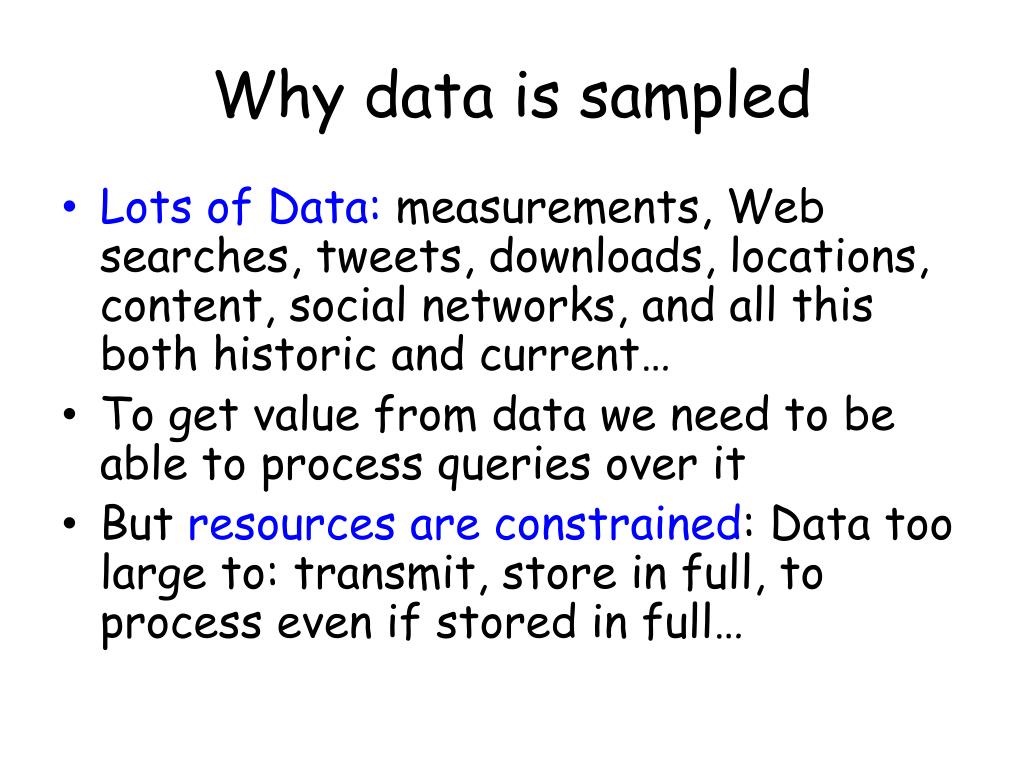 Why data is sampled

• Lots of Data: measurements, Web searches, tweets, downloads, locations, content, social networks, and all this both historic and current…
• To get value from data we need to be able to process queries over it
• But resources are constrained: Data too large to: transmit, store in full, to process even if stored in full…